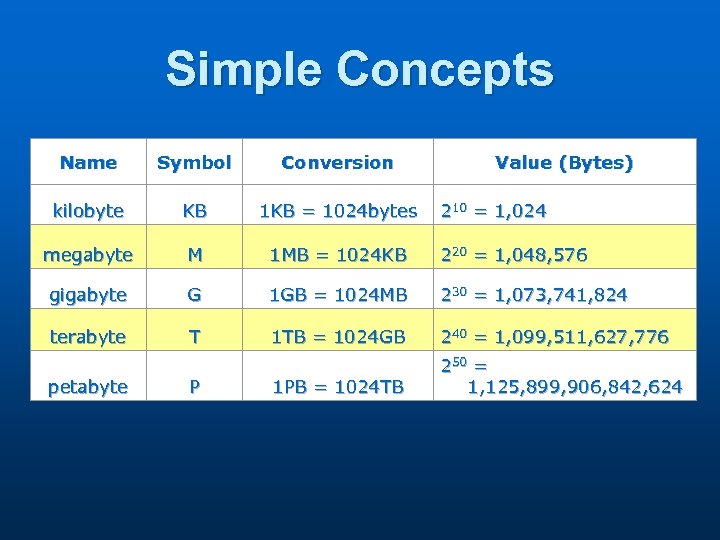 Simple Concepts

| Name | Symbol | Conversion | Value (Bytes) |
|---|---|---|---|
| kilobyte | KB | 1KB = 1024bytes | $2^{10}$ = 1,024 |
| megabyte | M | 1MB = 1024KB | $2^{20}$ = 1,048,576 |
| gigabyte | G | 1GB = 1024MB | $2^{30}$ = 1,073,741,824 |
| terabyte | T | 1TB = 1024GB | $2^{40}$ = 1,099,511,627,776 |
| petabyte | P | 1PB = 1024TB | $2^{50}$ = 1,125,899,906,842,624 |